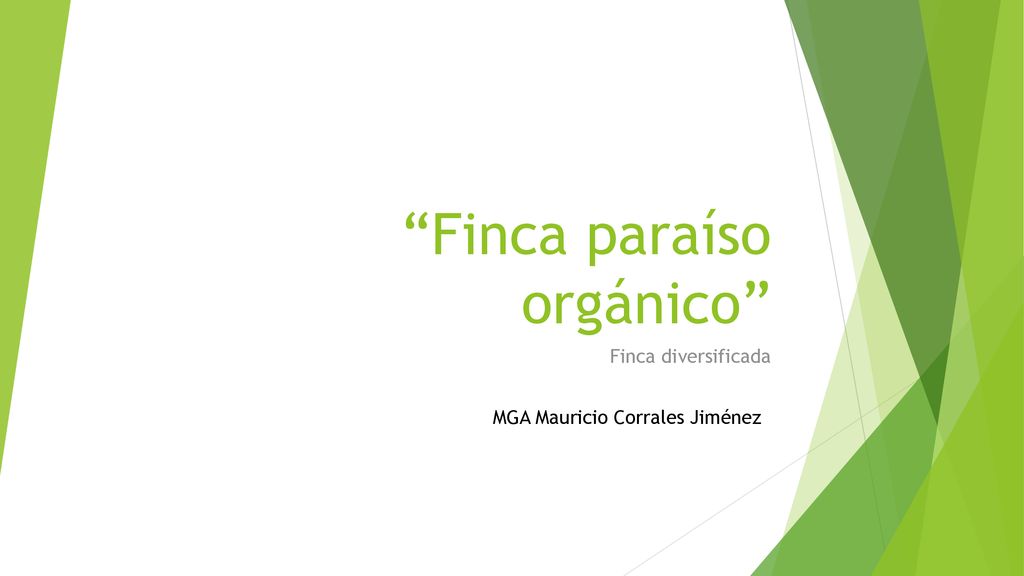 “Finca paraíso orgánico”

Finca diversificada

MGA Mauricio Corrales Jiménez